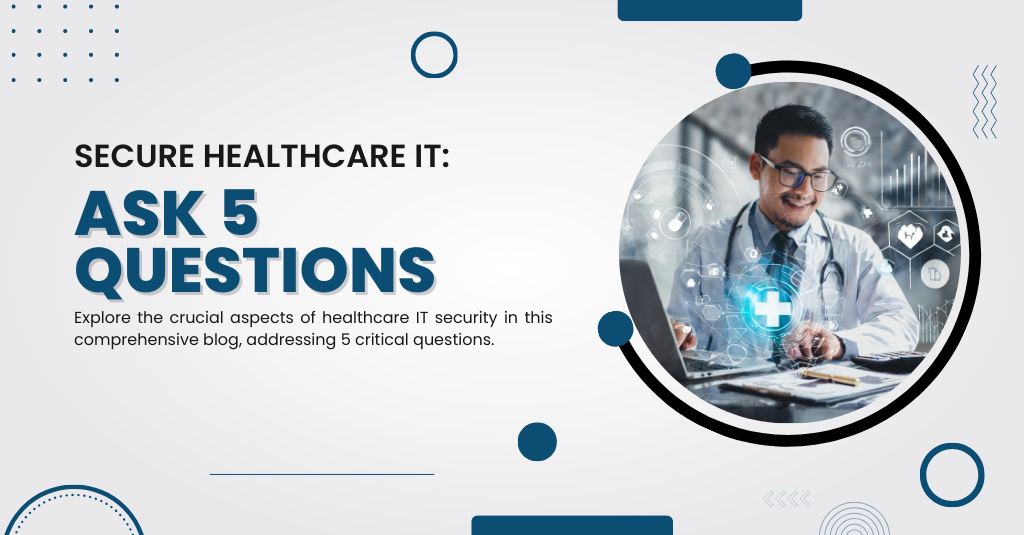 SECURE HEALTHCARE IT:

ASK 5 QUESTIONS

Explore the crucial aspects of healthcare IT security in this comprehensive blog, addressing 5 critical questions.